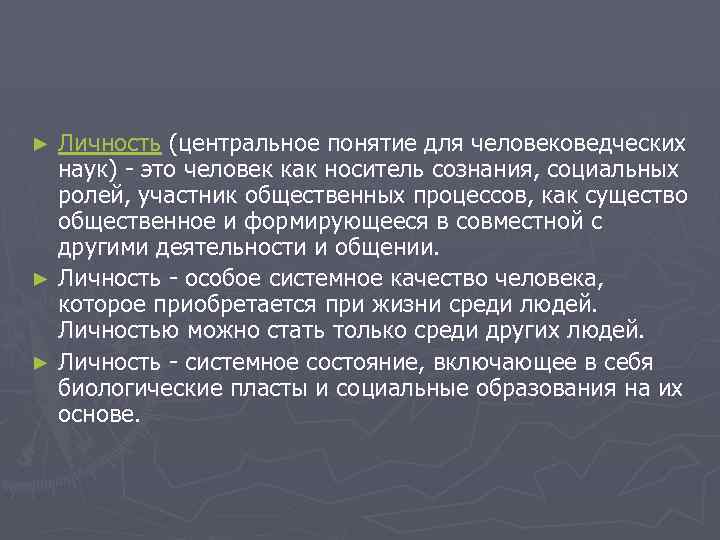 ► Личность (центральное понятие для человековедческих наук) - это человек как носитель сознания, социальных ролей, участник общественных процессов, как существо общественное и формирующееся в совместной с другими деятельности и общении.

► Личность - особое системное качество человека, которое приобретается при жизни среди людей. Личностью можно стать только среди других людей.

► Личность - системное состояние, включающее в себя биологические пласты и социальные образования на их основе.